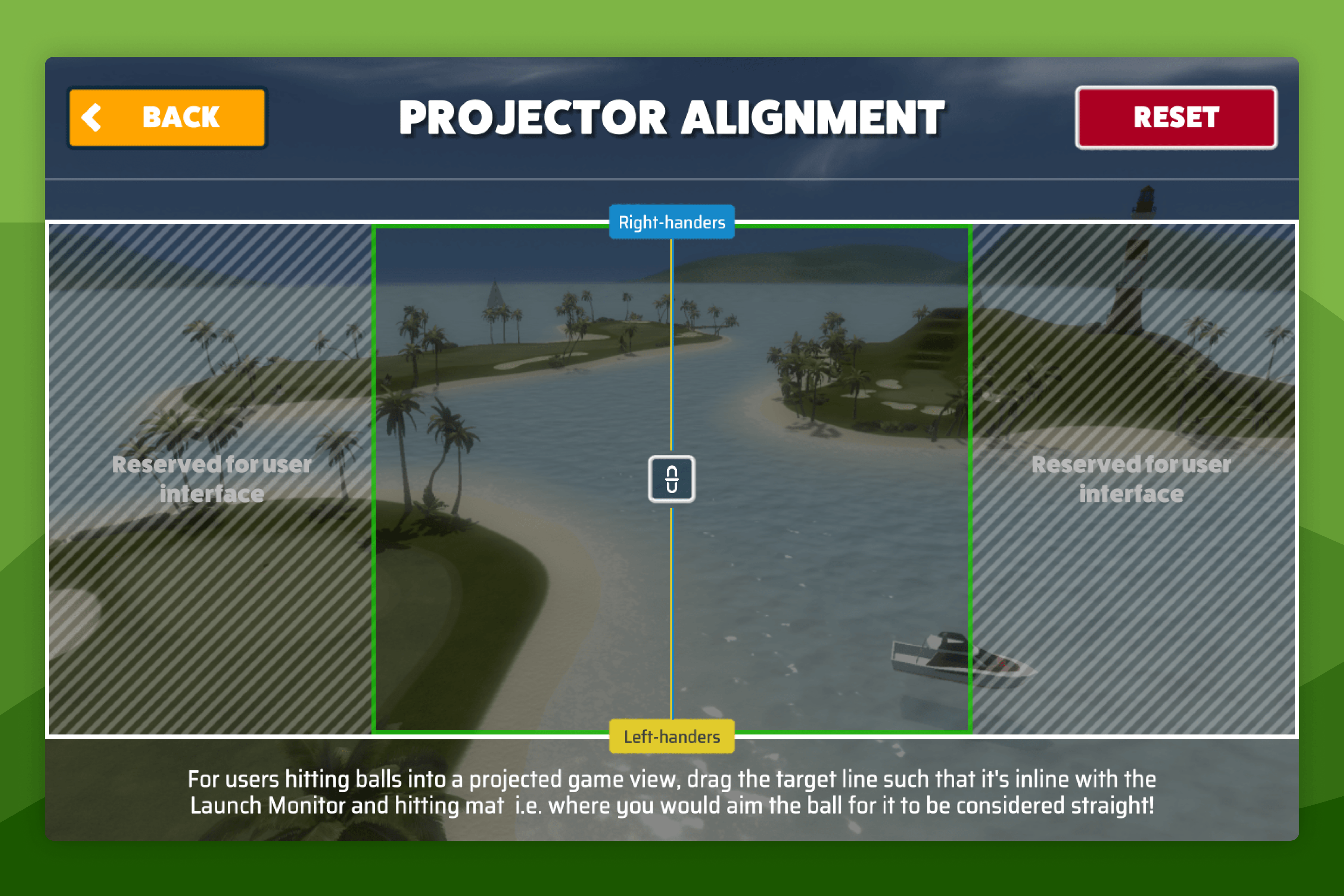 BACK

PROJECTOR ALIGNMENT

RESET

Right-handers

Reserved for user interface

Reserved for user interface

Left-handers

For users hitting balls into a projected game view, drag the target line such that it's inline with the Launch Monitor and hitting mat i.e. where you would aim the ball for it to be considered straight!